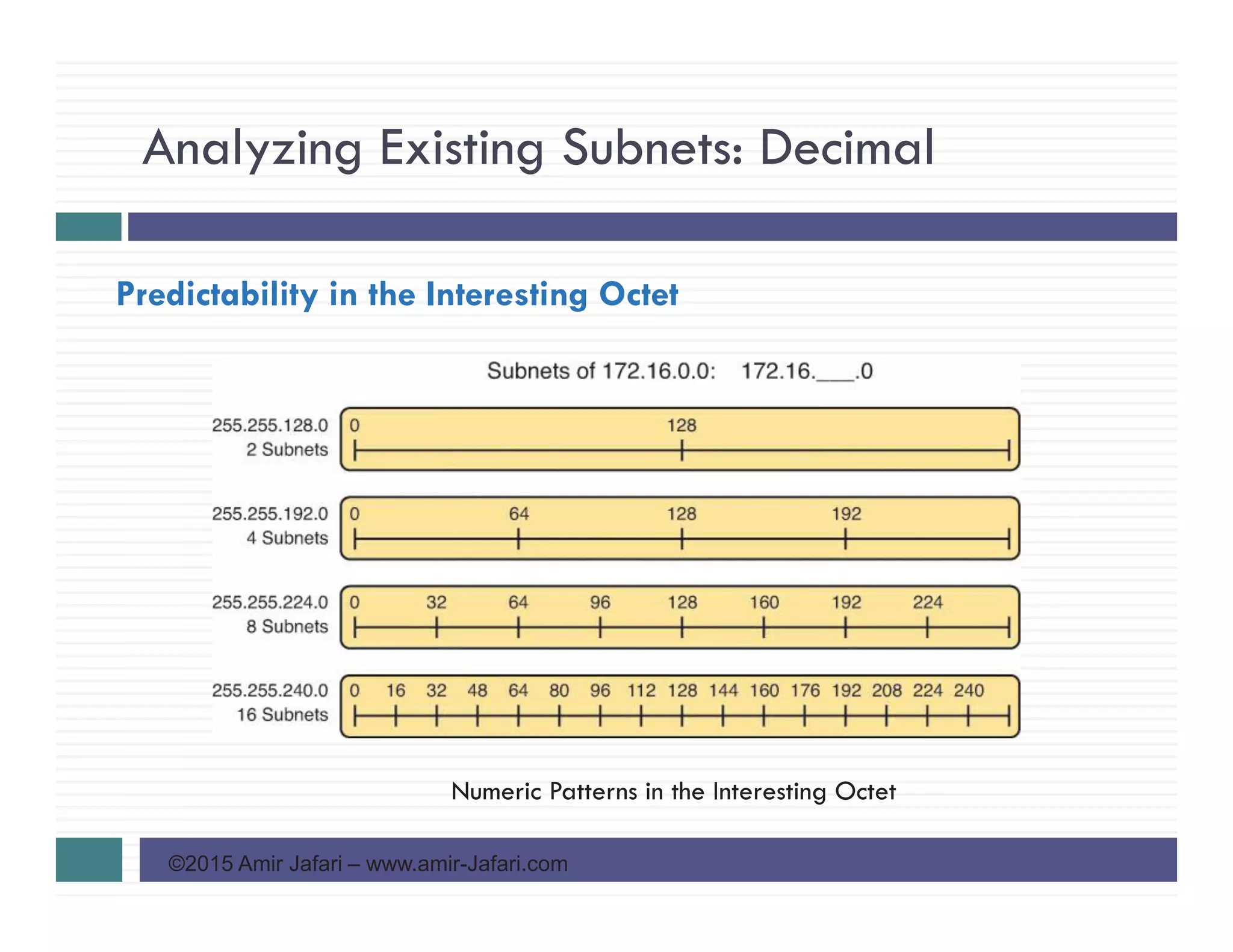 Analyzing Existing Subnets: Decimal

Predictability in the Interesting Octet

Subnets of 172.16.0.0: 172.16.___.0

255.255.128.0
2 Subnets

0 128

255.255.192.0
4 Subnets

0 64 128 192

255.255.224.0
8 Subnets

0 32 64 96 128 160 192 224

255.255.240.0
16 Subnets

0 16 32 48 64 80 96 112 128 144 160 176 192 208 224 240

Numeric Patterns in the Interesting Octet

©2015 Amir Jafari – www.amir-Jafari.com